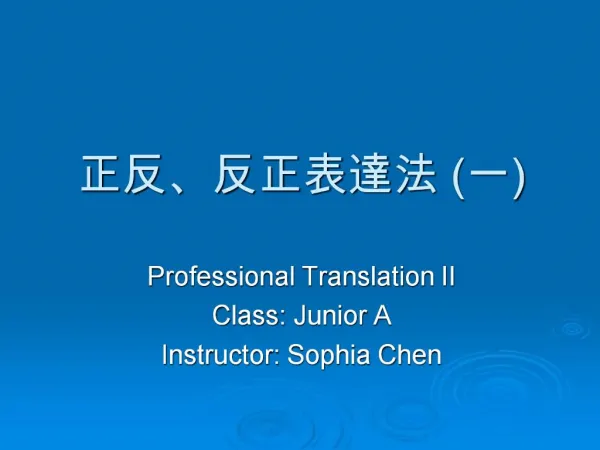 正反、反正表達法 (一)

Professional Translation II
Class: Junior A
Instructor: Sophia Chen